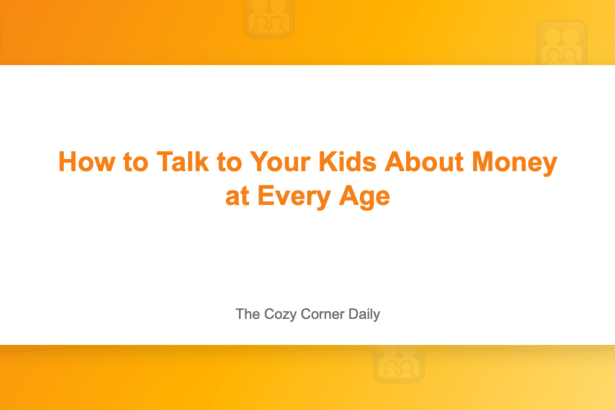 How to Talk to Your Kids About Money at Every Age

The Cozy Corner Daily